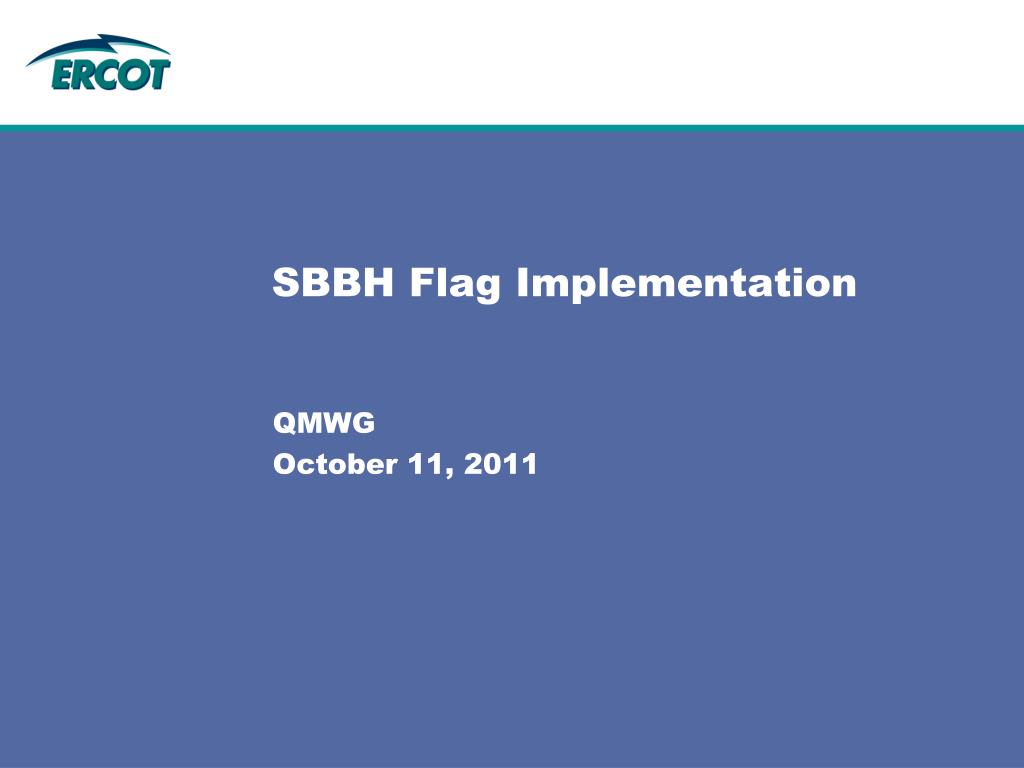 ERCOT

SBBH Flag Implementation

QMWG
October 11, 2011